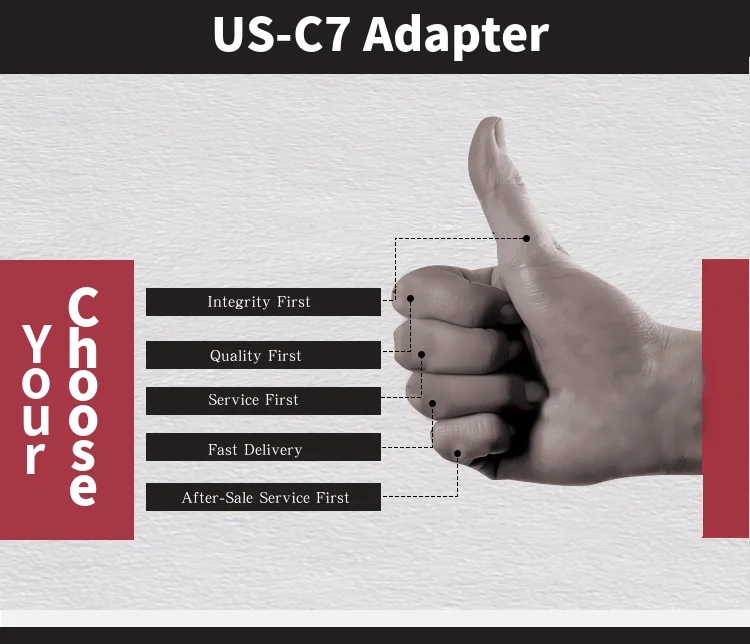 US-C7 Adapter

Your Choose

Integrity First

Quality First

Service First

Fast Delivery

After-Sale Service First